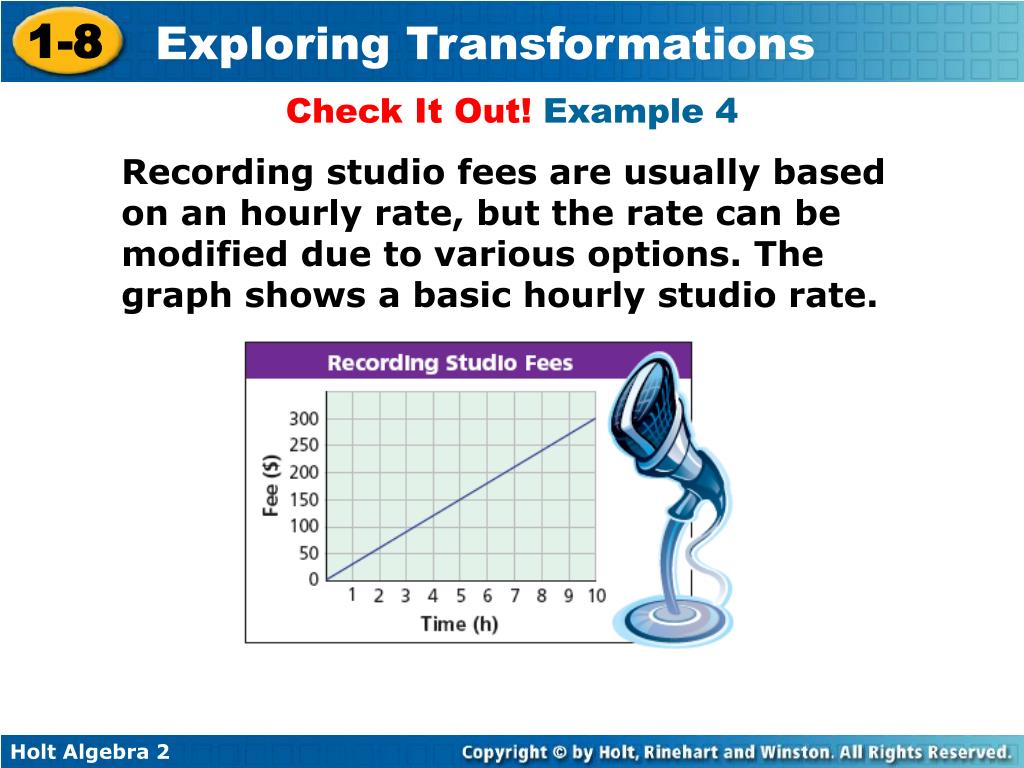 1-8 Exploring Transformations

Check It Out! Example 4

Recording studio fees are usually based on an hourly rate, but the rate can be modified due to various options. The graph shows a basic hourly studio rate.

Recording Studio Fees

Fee ($)

300
250
200
150
100
50
0

1 2 3 4 5 6 7 8 9 10

Time (h)

Holt Algebra 2

Copyright © by Holt, Rinehart and Winston. All Rights Reserved.